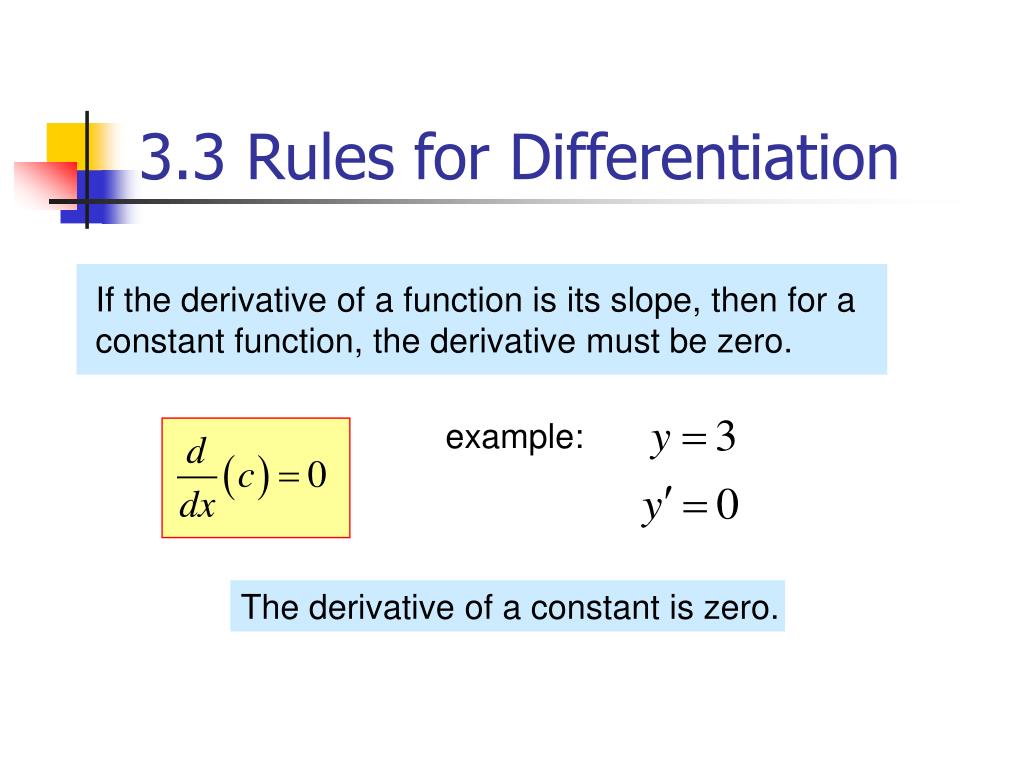 3.3 Rules for Differentiation

If the derivative of a function is its slope, then for a constant function, the derivative must be zero.

$\frac{d}{dx}(c) = 0$

example: $y = 3$

$y' = 0$

The derivative of a constant is zero.